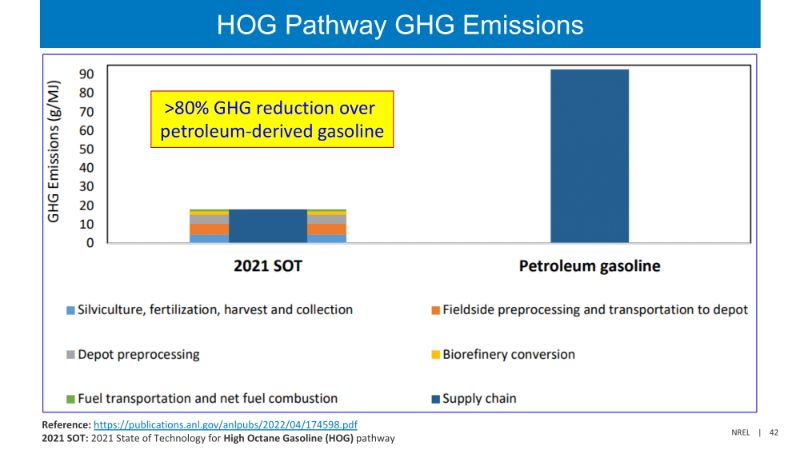 HOG Pathway GHG Emissions

GHG Emissions (g/MJ)

90
80
70
60
50
40
30
20
10
0

>80% GHG reduction over petroleum-derived gasoline

2021 SOT

Petroleum gasoline

Silviculture, fertilization, harvest and collection

Fieldside preprocessing and transportation to depot

Depot preprocessing

Biorefinery conversion

Fuel transportation and net fuel combustion

Supply chain

Reference: https://publications.anl.gov/anlpubs/2022/04/174598.pdf
2021 SOT: 2021 State of Technology for High Octane Gasoline (HOG) pathway

NREL | 42